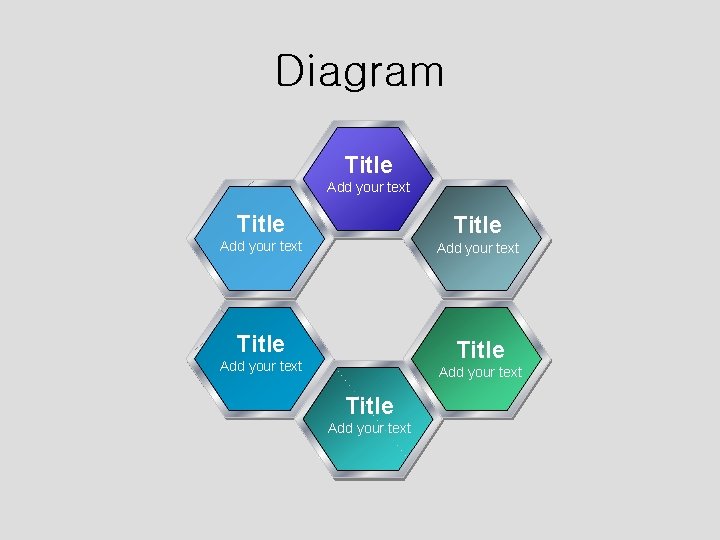 Diagram

Title
Add your text

Title
Add your text

Title
Add your text

Title
Add your text

Title
Add your text

Title
Add your text